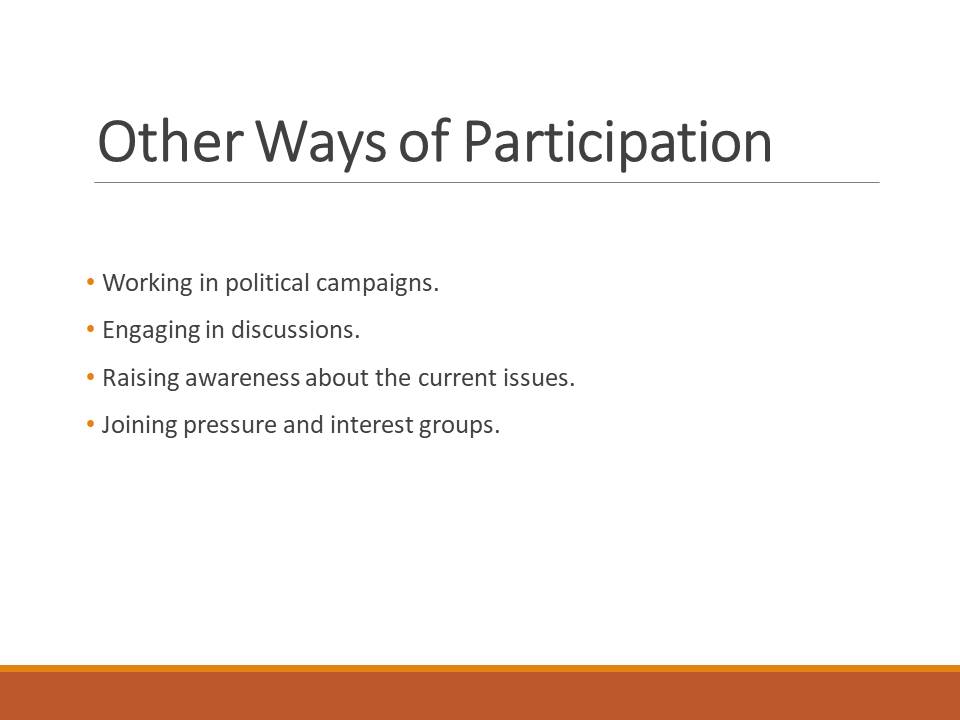 Other Ways of Participation

• Working in political campaigns.
• Engaging in discussions.
• Raising awareness about the current issues.
• Joining pressure and interest groups.